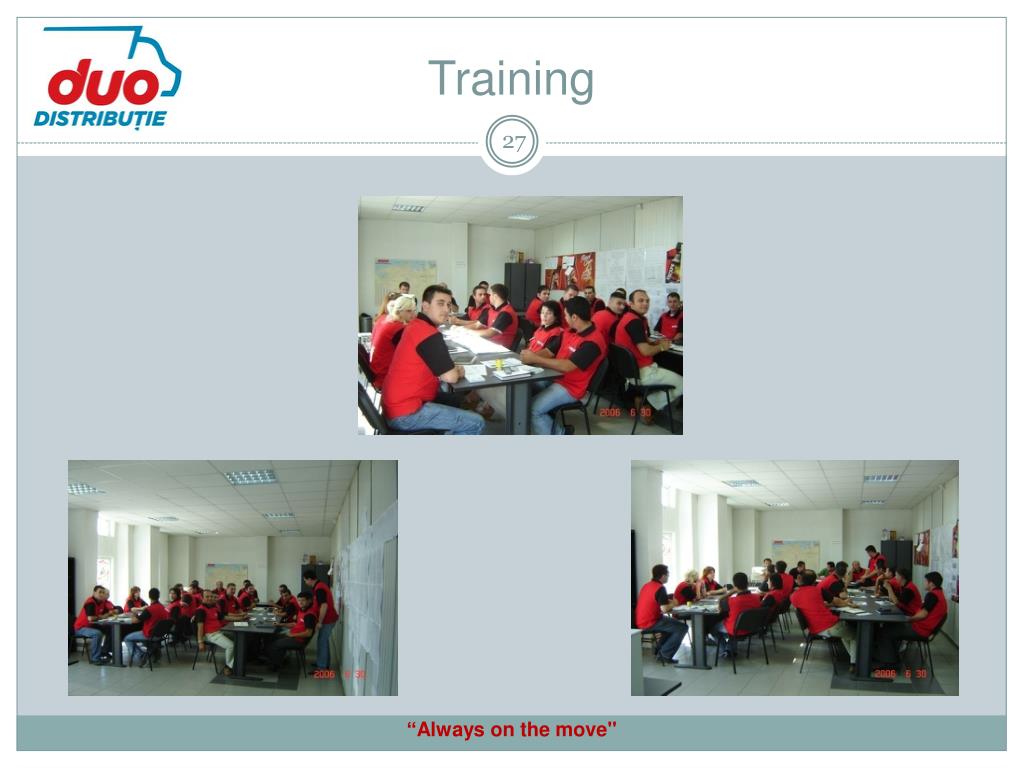 duo
DISTRIBUȚIE

Training

27

2006 6 30

2006 6 30

2006 6 30

“Always on the move"